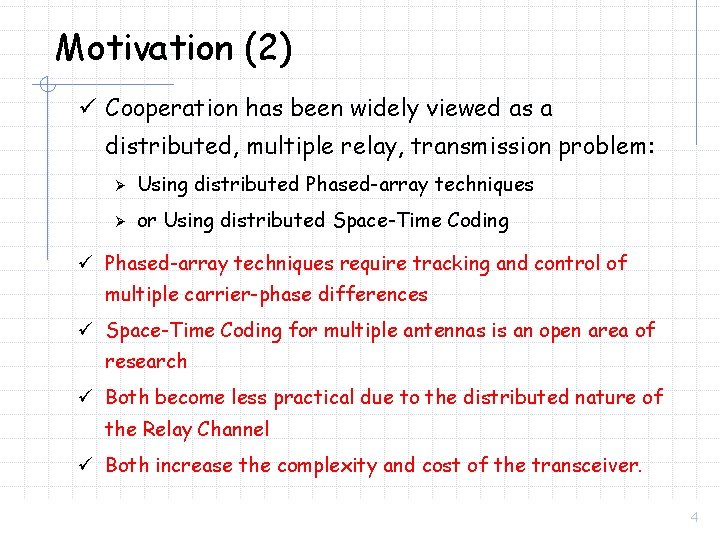 Motivation (2)

✓ Cooperation has been widely viewed as a distributed, multiple relay, transmission problem:

➢ Using distributed Phased-array techniques

➢ or Using distributed Space-Time Coding

✓ Phased-array techniques require tracking and control of multiple carrier-phase differences

✓ Space-Time Coding for multiple antennas is an open area of research

✓ Both become less practical due to the distributed nature of the Relay Channel

✓ Both increase the complexity and cost of the transceiver.

4